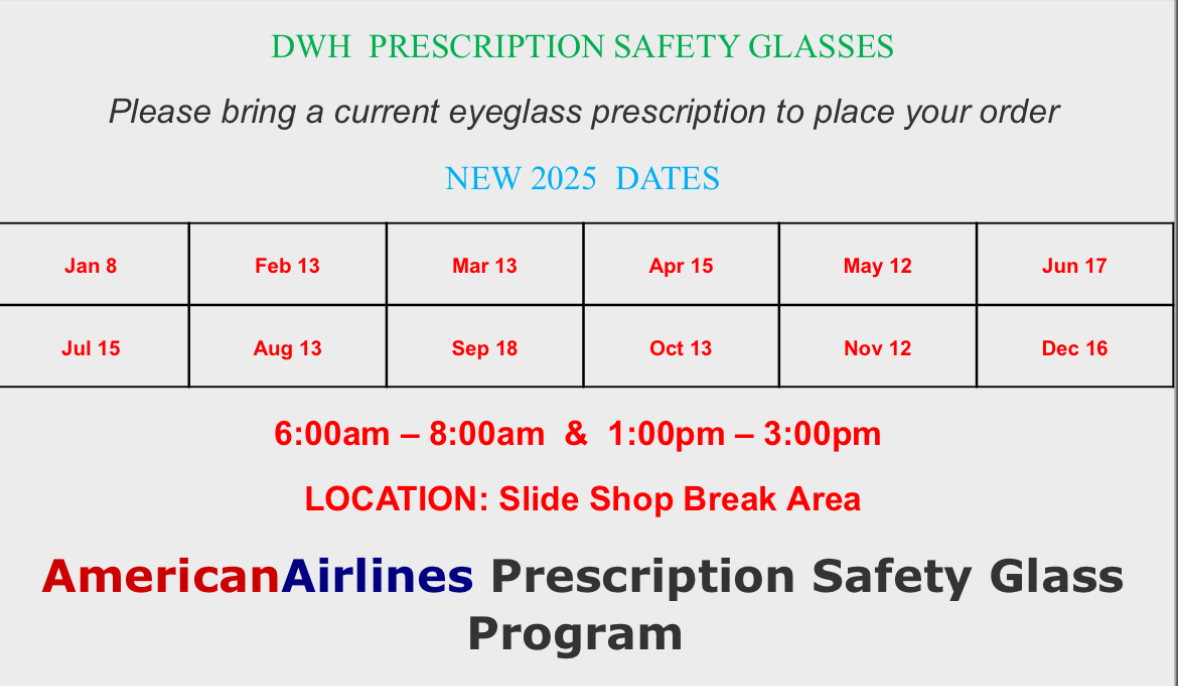 DWH PRESCRIPTION SAFETY GLASSES

Please bring a current eyeglass prescription to place your order

NEW 2025 DATES

| Jan 8 | Feb 13 | Mar 13 | Apr 15 | May 12 | Jun 17 |
|---|---|---|---|---|---|
| Jul 15 | Aug 13 | Sep 18 | Oct 13 | Nov 12 | Dec 16 |

6:00am – 8:00am & 1:00pm – 3:00pm

LOCATION: Slide Shop Break Area

AmericanAirlines Prescription Safety Glass Program